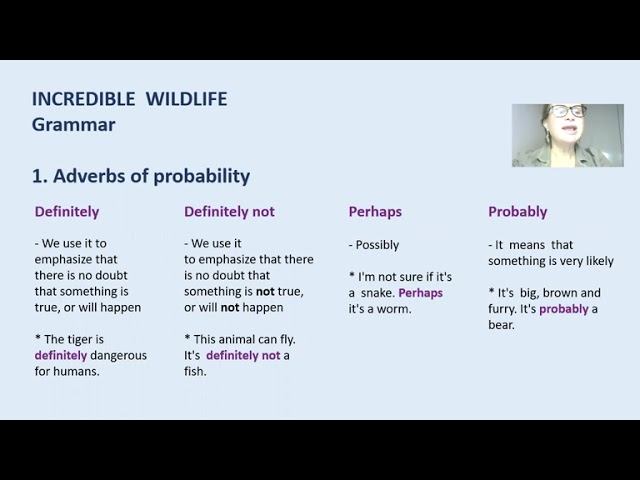 INCREDIBLE WILDLIFE
Grammar

1. Adverbs of probability

Definitely

- We use it to emphasize that there is no doubt that something is true, or will happen

* The tiger is definitely dangerous for humans.

Definitely not

- We use it to emphasize that there is no doubt that something is not true, or will not happen

* This animal can fly. It's definitely not a fish.

Perhaps

- Possibly

* I'm not sure if it's a snake. Perhaps it's a worm.

Probably

- It means that something is very likely

* It's big, brown and furry. It's probably a bear.